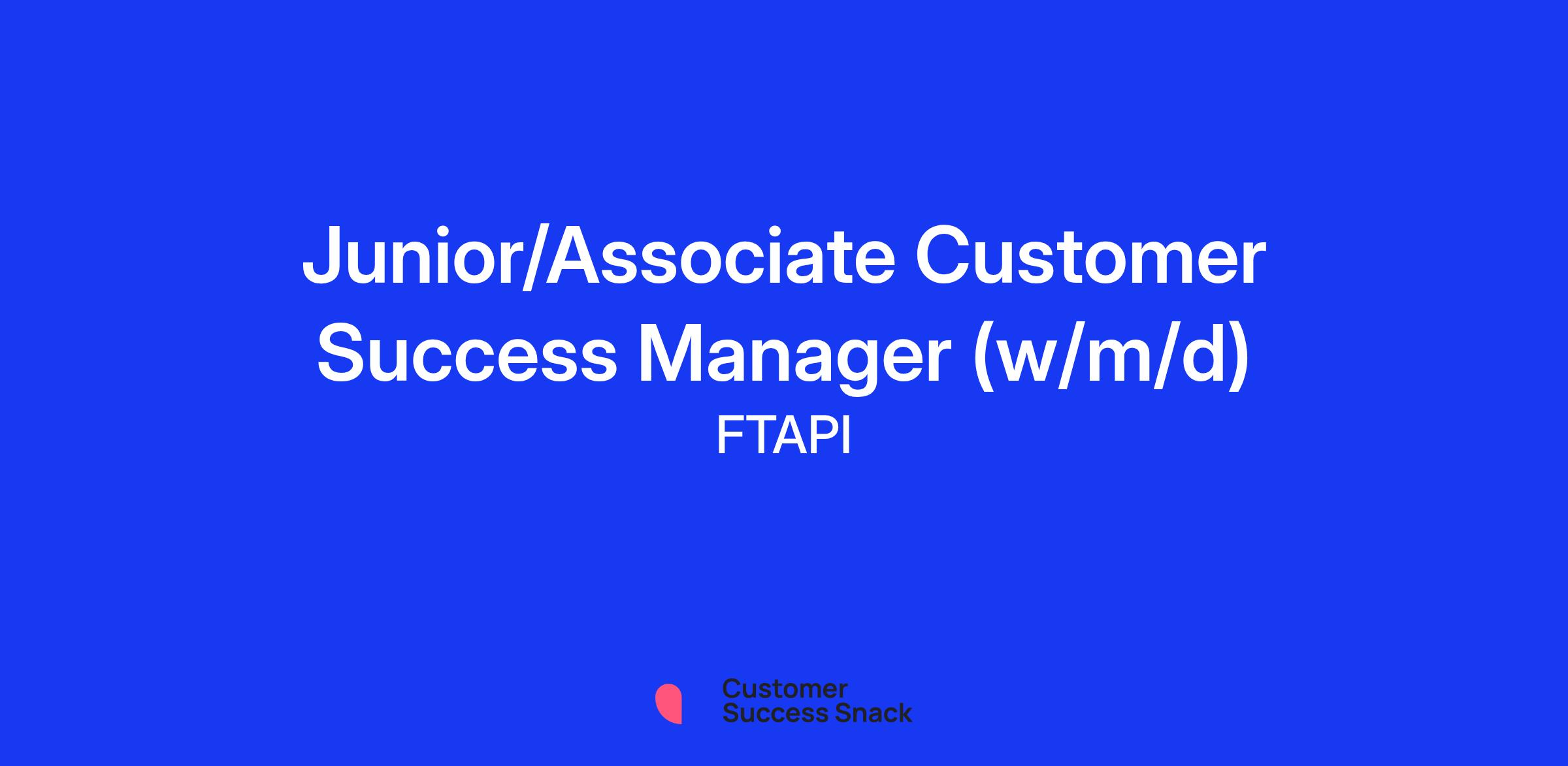 Junior/Associate Customer Success Manager (w/m/d)

FTAPI

Customer Success Snack